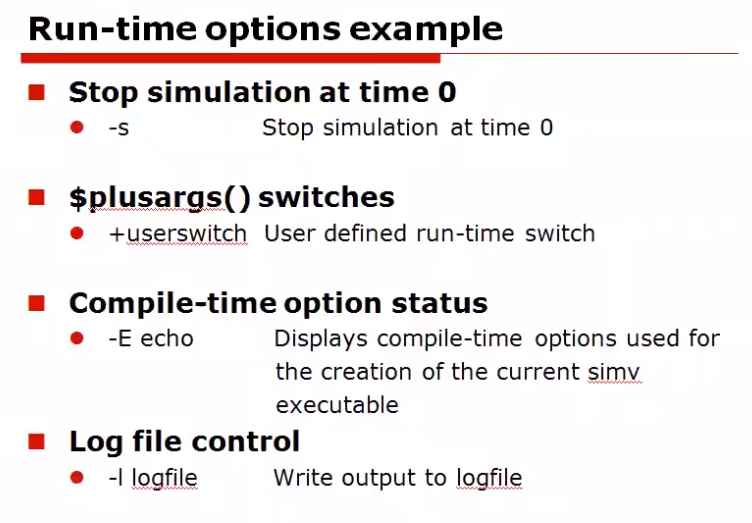 Run-time options example

Stop simulation at time 0

-s Stop simulation at time 0

\$plusargs() switches

+userswitch User defined run-time switch

Compile-time option status

-E echo Displays compile-time options used for the creation of the current simv executable

Log file control

-l logfile Write output to logfile